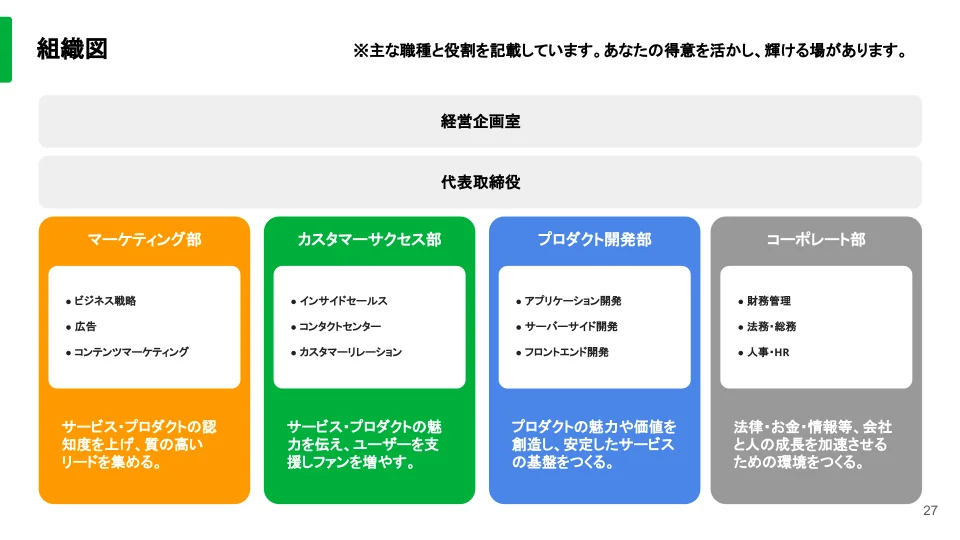 組織図

※主な職種と役割を記載しています。あなたの得意を活かし、輝ける場があります。

経営企画室

代表取締役

マーケティング部

● ビジネス戦略
● 広告
● コンテンツマーケティング

サービス・プロダクトの認知度を上げ、質の高いリードを集める。

カスタマーサクセス部

● インサイドセールス
● コンタクトセンター
● カスタマーリレーション

サービス・プロダクトの魅力を伝え、ユーザーを支援しファンを増やす。

プロダクト開発部

● アプリケーション開発
● サーバーサイド開発
● フロントエンド開発

プロダクトの魅力や価値を創造し、安定したサービスの基盤をつくる。

コーポレート部

● 財務管理
● 法務・総務
● 人事・HR

法律・お金・情報等、会社と人の成長を加速させるための環境をつくる。

27